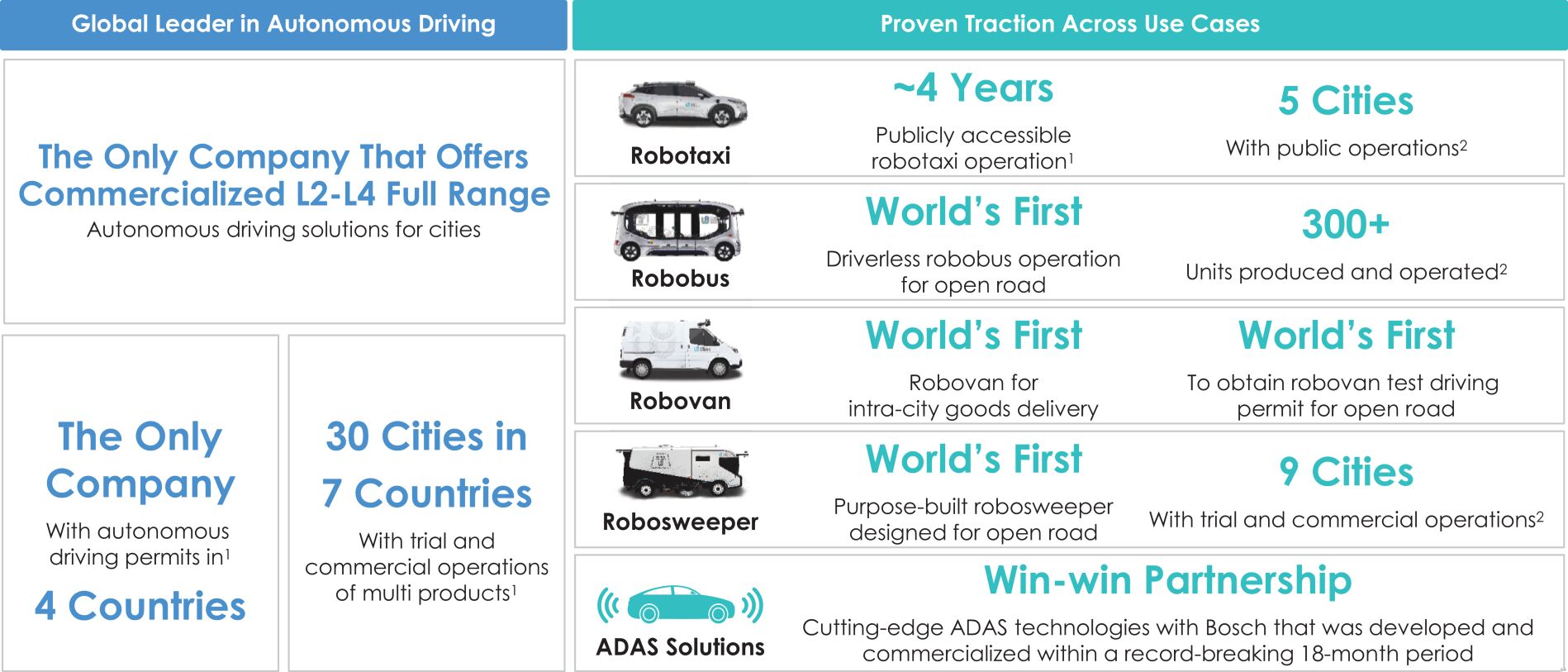 Global Leader in Autonomous Driving

The Only Company That Offers Commercialized L2-L4 Full Range
Autonomous driving solutions for cities

The Only Company
With autonomous driving permits in$^1$
4 Countries

30 Cities in 7 Countries
With trial and commercial operations of multi products$^1$

Proven Traction Across Use Cases

Robotaxi
~4 Years
Publicly accessible robotaxi operation$^1$
5 Cities
With public operations$^2$

Robobus
World's First
Driverless robobus operation for open road
300+
Units produced and operated$^2$

Robovan
World's First
Robovan for intra-city goods delivery
World's First
To obtain robovan test driving permit for open road

Robosweeper
World's First
Purpose-built robosweeper designed for open road
9 Cities
With trial and commercial operations$^2$

ADAS Solutions
Win-win Partnership
Cutting-edge ADAS technologies with Bosch that was developed and commercialized within a record-breaking 18-month period